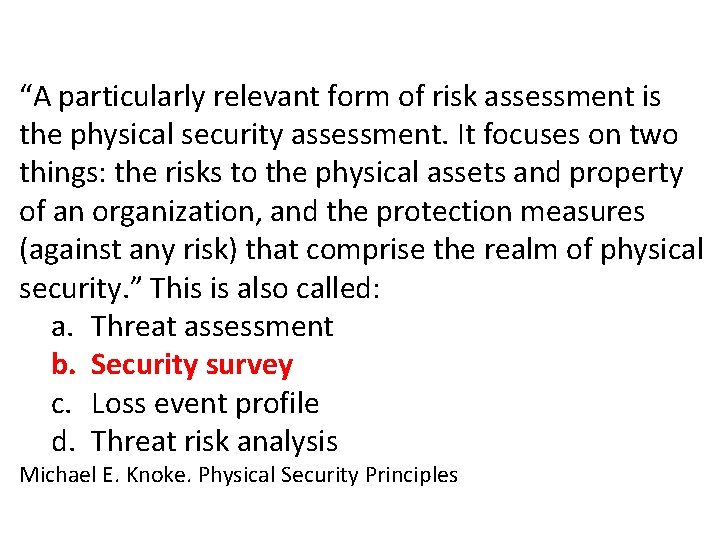 “A particularly relevant form of risk assessment is the physical security assessment. It focuses on two things: the risks to the physical assets and property of an organization, and the protection measures (against any risk) that comprise the realm of physical security.” This is also called:

a. Threat assessment
b. Security survey
c. Loss event profile
d. Threat risk analysis

Michael E. Knoke. Physical Security Principles